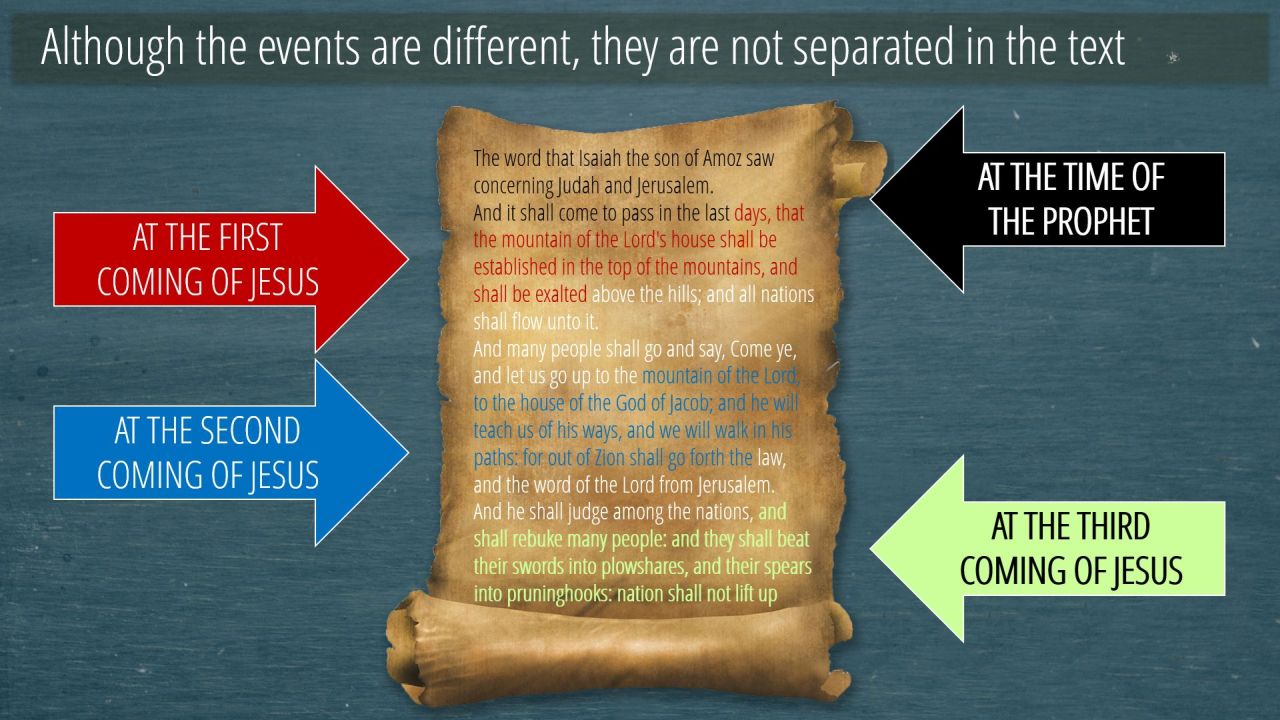 Although the events are different, they are not separated in the text

AT THE FIRST COMING OF JESUS

AT THE SECOND COMING OF JESUS

The word that Isaiah the son of Amoz saw concerning Judah and Jerusalem.
And it shall come to pass in the last days, that the mountain of the Lord's house shall be established in the top of the mountains, and shall be exalted above the hills; and all nations shall flow unto it.
And many people shall go and say, Come ye, and let us go up to the mountain of the Lord, to the house of the God of Jacob; and he will teach us of his ways, and we will walk in his paths: for out of Zion shall go forth the law, and the word of the Lord from Jerusalem.
And he shall judge among the nations, and shall rebuke many people: and they shall beat their swords into plowshares, and their spears into pruninghooks: nation shall not lift up

AT THE TIME OF THE PROPHET

AT THE THIRD COMING OF JESUS